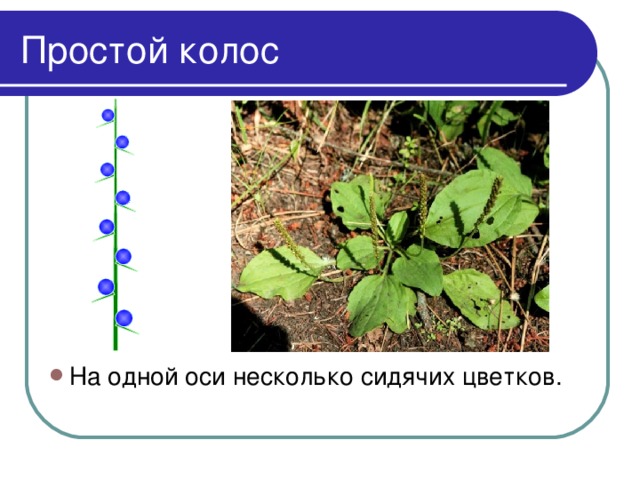 Простой колос

На одной оси несколько сидячих цветков.